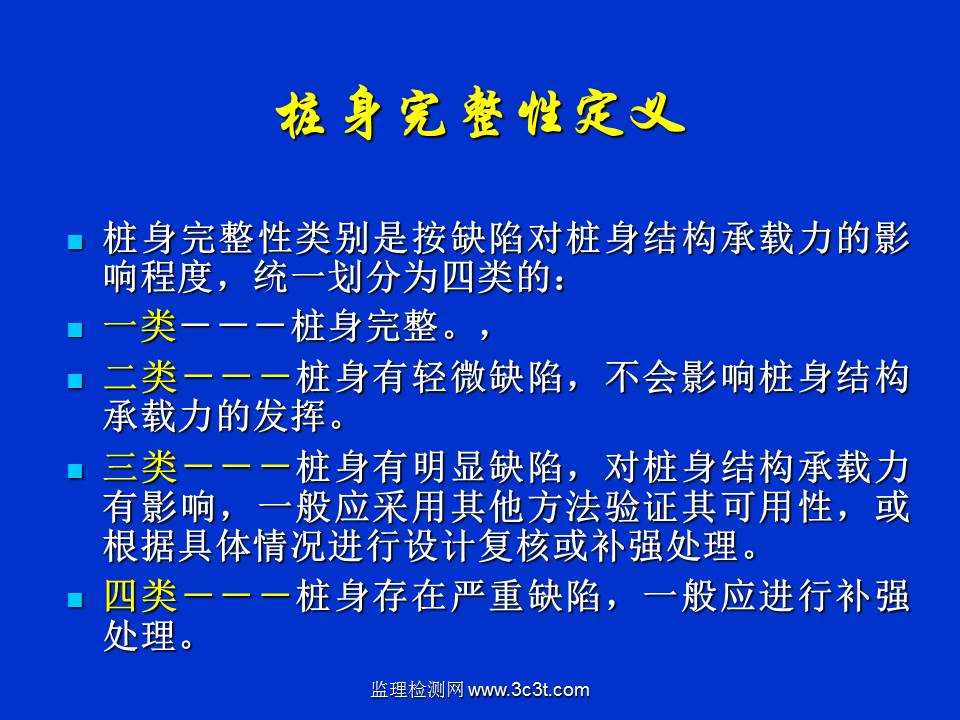 桩身完整性定义

桩身完整性类别是按缺陷对桩身结构承载力的影响程度，统一划分为四类的：

一类－－－桩身完整。，

二类－－－桩身有轻微缺陷，不会影响桩身结构承载力的发挥。

三类－－－桩身有明显缺陷，对桩身结构承载力有影响，一般应采用其他方法验证其可用性，或根据具体情况进行设计复核或补强处理。

四类－－－桩身存在严重缺陷，一般应进行补强处理。

监理检测网 www.3c3t.com